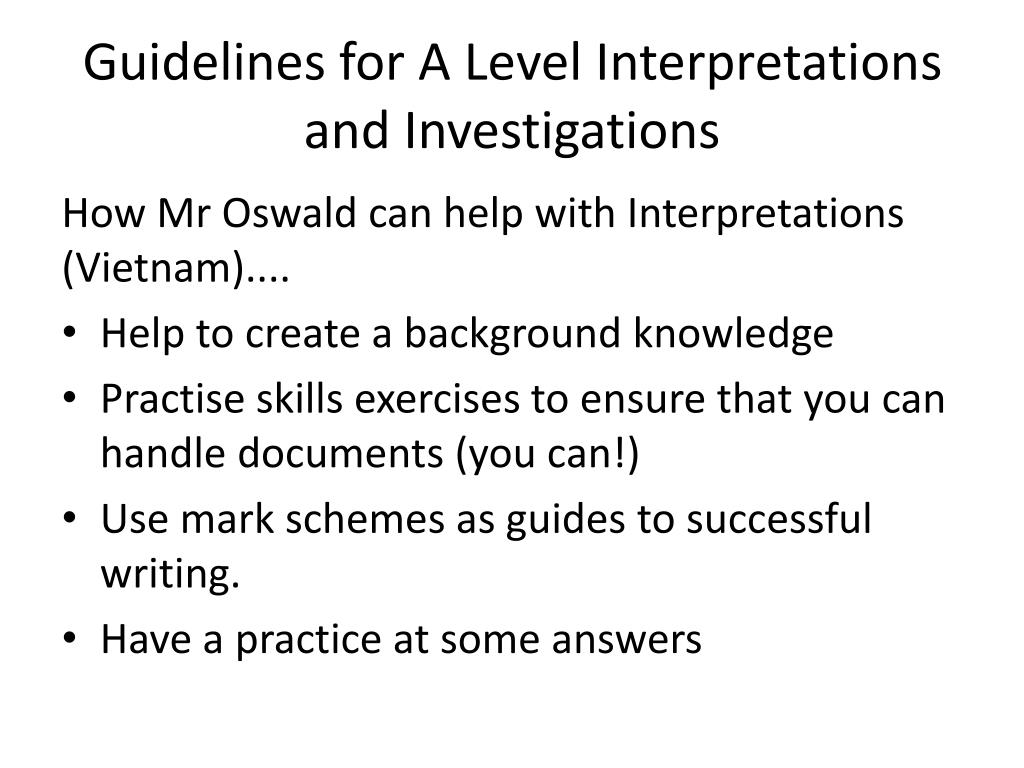 Guidelines for A Level Interpretations and Investigations

How Mr Oswald can help with Interpretations (Vietnam)....

• Help to create a background knowledge
• Practise skills exercises to ensure that you can handle documents (you can!)
• Use mark schemes as guides to successful writing.
• Have a practice at some answers